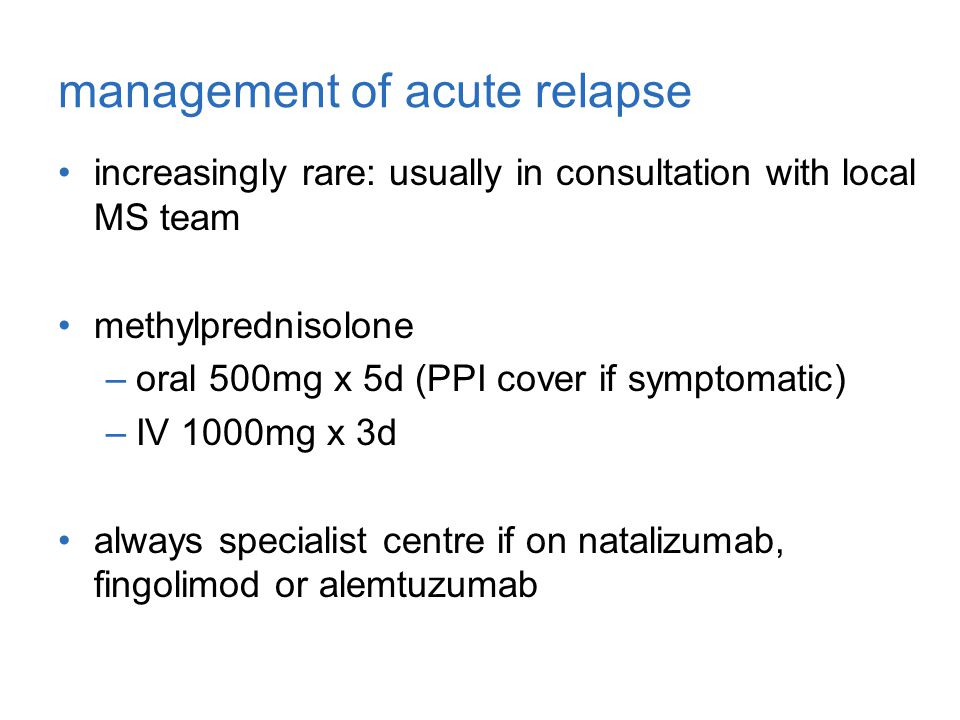 management of acute relapse

• increasingly rare: usually in consultation with local MS team

• methylprednisolone
– oral 500mg x 5d (PPI cover if symptomatic)
– IV 1000mg x 3d

• always specialist centre if on natalizumab, fingolimod or alemtuzumab